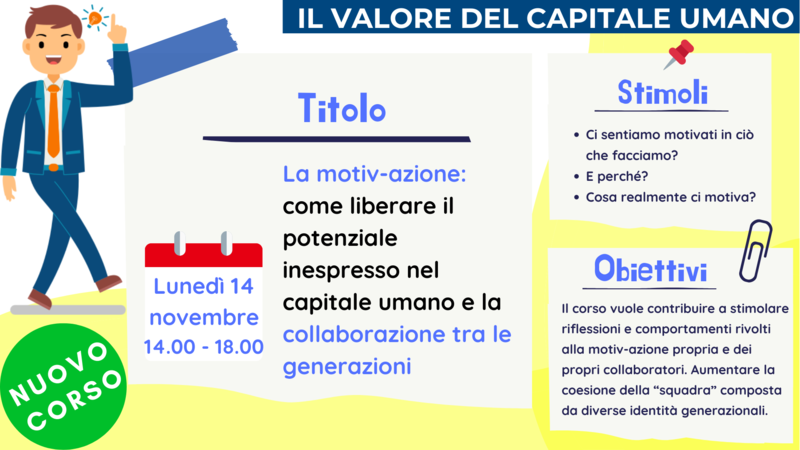 IL VALORE DEL CAPITALE UMANO

Titolo

La motiv-azione: come liberare il potenziale inespresso nel capitale umano e la collaborazione tra le generazioni

Lunedì 14 novembre 14.00 - 18.00

NUOVO CORSO

Stimoli

- Ci sentiamo motivati in ciò che facciamo?
- E perché?
- Cosa realmente ci motiva?

Obiettivi

Il corso vuole contribuire a stimolare riflessioni e comportamenti rivolti alla motiv-azione propria e dei propri collaboratori. Aumentare la coesione della "squadra" composta da diverse identità generazionali.